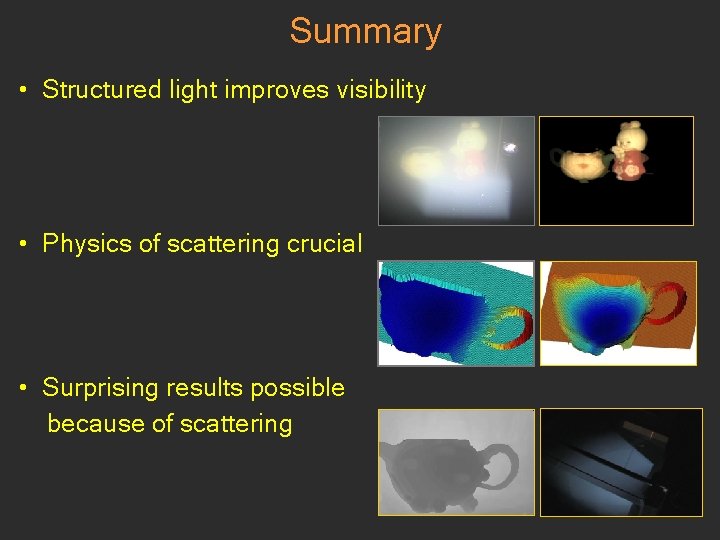 Summary

• Structured light improves visibility

• Physics of scattering crucial

• Surprising results possible because of scattering